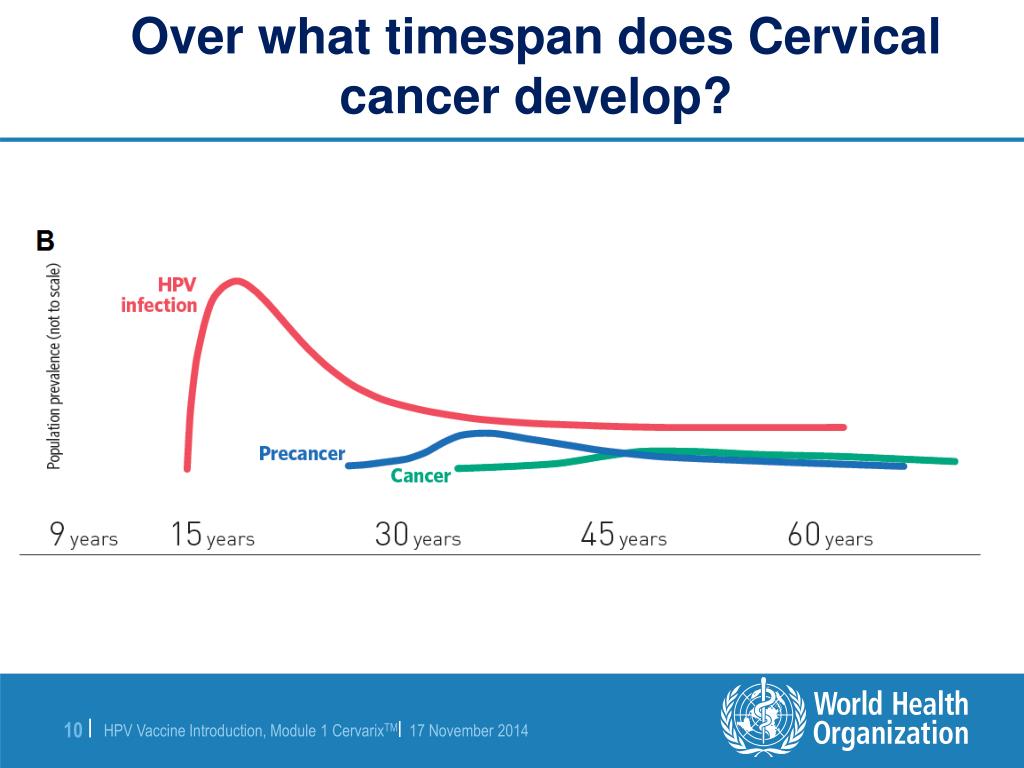 Over what timespan does Cervical cancer develop?

B

Population prevalence (not to scale)

HPV infection

Precancer

Cancer

9 years 15 years 30 years 45 years 60 years

10 | HPV Vaccine Introduction, Module 1 Cervarix$^{TM}$ | 17 November 2014

World Health Organization